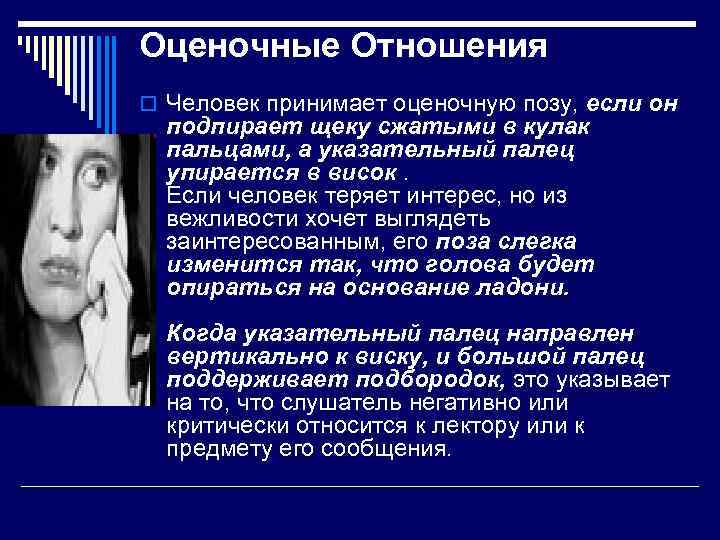 Оценочные Отношения

Человек принимает оценочную позу, если он подпирает щеку сжатыми в кулак пальцами, а указательный палец упирается в висок .
Если человек теряет интерес, но из вежливости хочет выглядеть заинтересованным, его поза слегка изменится так, что голова будет опираться на основание ладони.

Когда указательный палец направлен вертикально к виску, и большой палец поддерживает подбородок, это указывает на то, что слушатель негативно или критически относится к лектору или к предмету его сообщения.